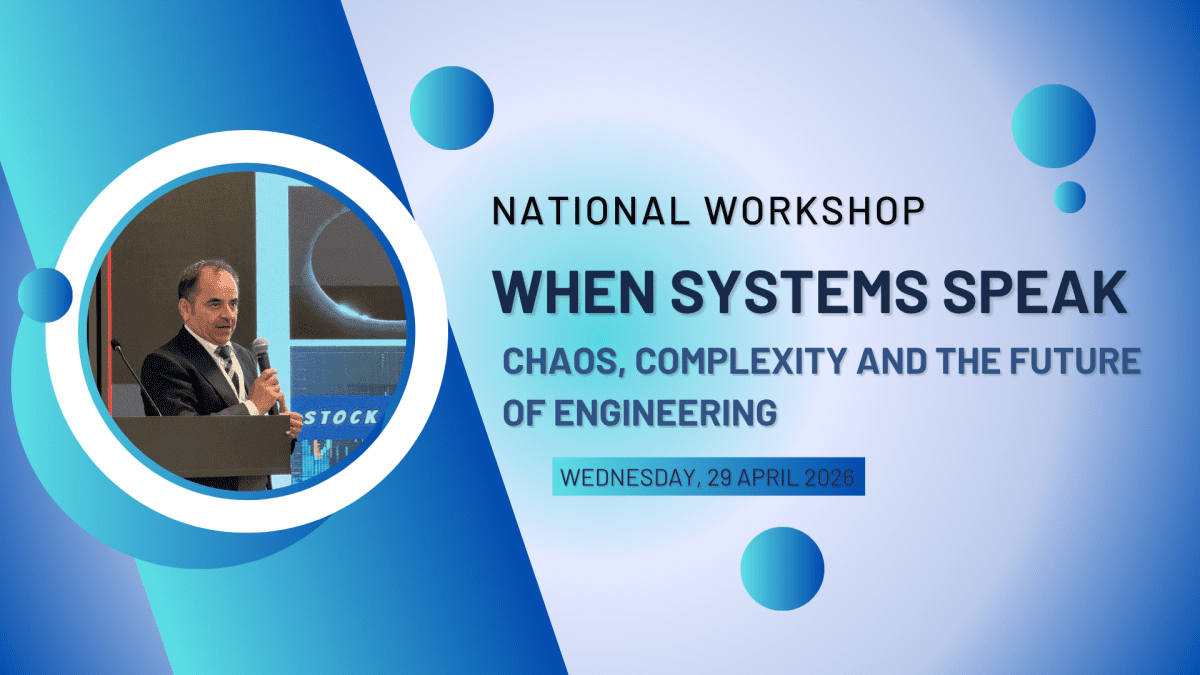 STOCK

NATIONAL WORKSHOP

WHEN SYSTEMS SPEAK

CHAOS, COMPLEXITY AND THE FUTURE OF ENGINEERING

WEDNESDAY, 29 APRIL 2026